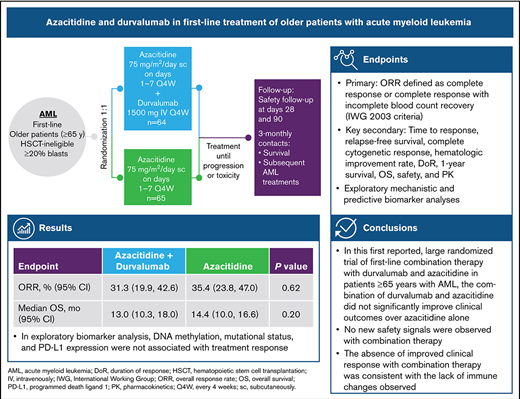 Azacitidine and durvalumab in first-line treatment of older patients with acute myeloid leukemia

AML
First-line
Older patients (≥65 y)
HSCT-ineligible
≥20% blasts

Randomization 1:1

Azacitidine
75 mg/m$^2$/day sc on days 1–7 Q4W
+
Durvalumab
1500 mg IV Q4W
n=64

Azacitidine
75 mg/m$^2$/day sc on days 1–7 Q4W
n=65

Treatment until progression or toxicity

Follow-up:
Safety follow-up at days 28 and 90
3-monthly contacts:
• Survival
• Subsequent AML treatments

Endpoints

• Primary: ORR defined as complete response or complete response with incomplete blood count recovery (IWG 2003 criteria)
• Key secondary: Time to response, relapse-free survival, complete cytogenetic response, hematologic improvement rate, DoR, 1-year survival, OS, safety, and PK
• Exploratory mechanistic and predictive biomarker analyses

Results

| Endpoint | Azacitidine + Durvalumab | Azacitidine | P value |
|---|---|---|---|
| ORR, % (95% CI) | 31.3 (19.9, 42.6) | 35.4 (23.8, 47.0) | 0.62 |
| Median OS, mo (95% CI) | 13.0 (10.3, 18.0) | 14.4 (10.0, 16.6) | 0.20 |

• In exploratory biomarker analysis, DNA methylation, mutational status, and PD-L1 expression were not associated with treatment response

Conclusions

• In this first reported, large randomized trial of first-line combination therapy with durvalumab and azacitidine in patients ≥65 years with AML, the combination of durvalumab and azacitidine did not significantly improve clinical outcomes over azacitidine alone
• No new safety signals were observed with combination therapy
• The absence of improved clinical response with combination therapy was consistent with the lack of immune changes observed

AML, acute myeloid leukemia; DoR, duration of response; HSCT, hematopoietic stem cell transplantation; IV, intravenously; IWG, International Working Group; ORR, overall response rate; OS, overall survival; PD-L1, programmed death ligand 1; PK, pharmacokinetics; Q4W, every 4 weeks; sc, subcutaneously.